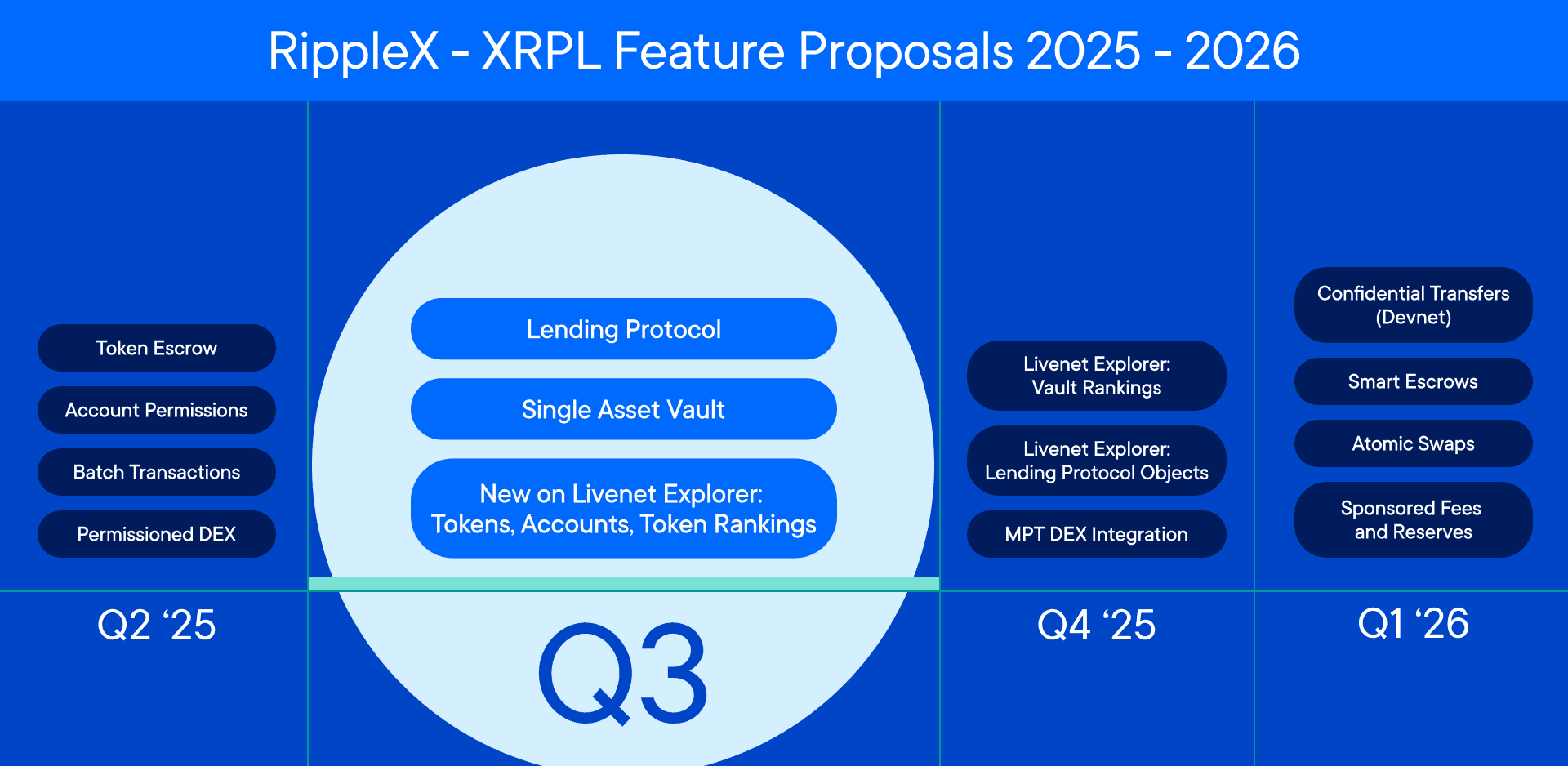 RippleX - XRPL Feature Proposals 2025 - 2026

Token Escrow

Account Permissions

Batch Transactions

Permissioned DEX

Q2 ‘25

Lending Protocol

Single Asset Vault

New on Livenet Explorer: Tokens, Accounts, Token Rankings

Q3

Livenet Explorer: Vault Rankings

Livenet Explorer: Lending Protocol Objects

MPT DEX Integration

Q4 ‘25

Confidential Transfers (Devnet)

Smart Escrows

Atomic Swaps

Sponsored Fees and Reserves

Q1 ‘26